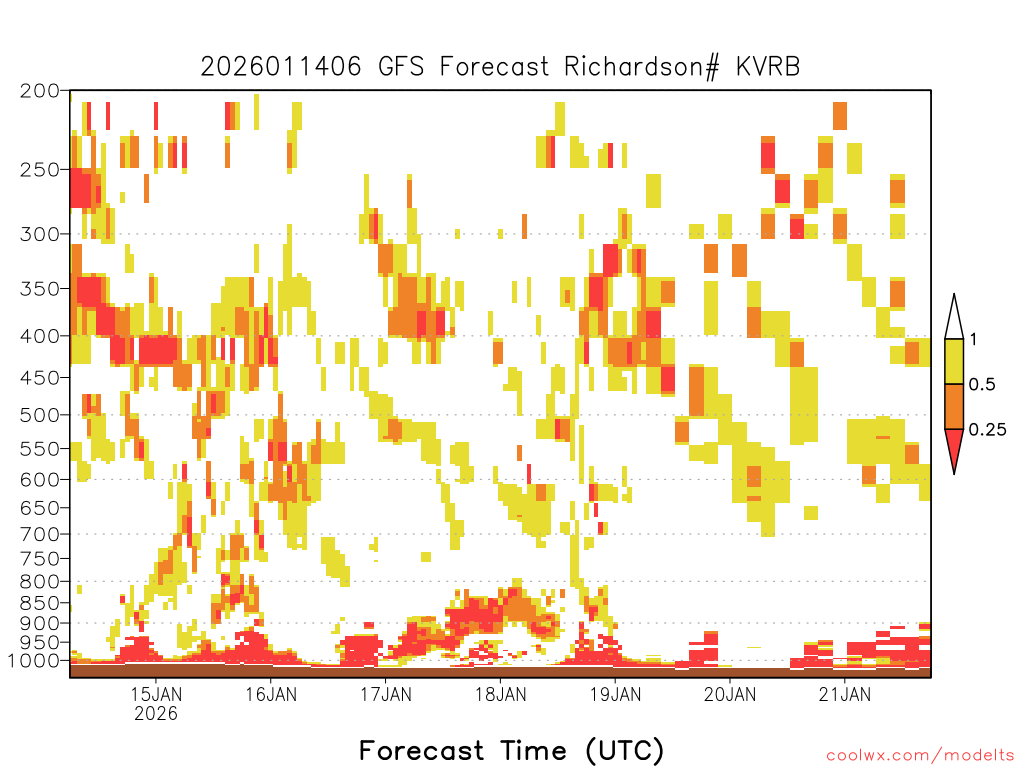 2026011406 GFS Forecast Richardson# KVRB

200
250
300
350
400
450
500
550
600
650
700
750
800
850
900
950
1000

1
0.5
0.25

15JAN
2026
16JAN
17JAN
18JAN
19JAN
20JAN
21JAN

Forecast Time (UTC)

coolwx.com/modelts